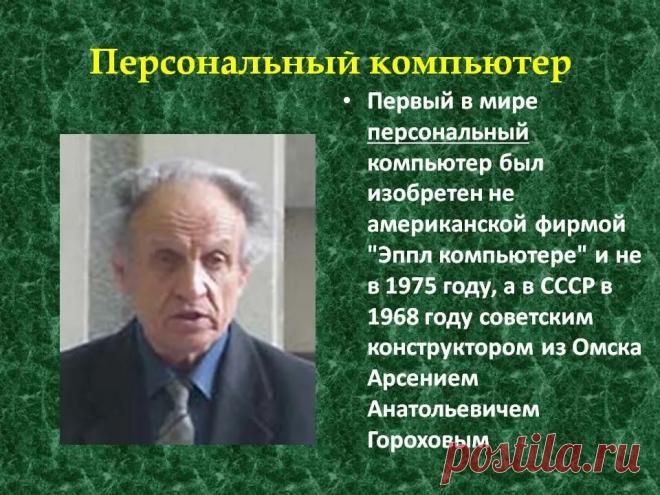 Персональный компьютер

• Первый в мире персональный компьютер был изобретен не американской фирмой "Эппл компьютере" и не в 1975 году, а в СССР в 1968 году советским конструктором из Омска Арсением Анатольевичем Гороховым

postila.ru